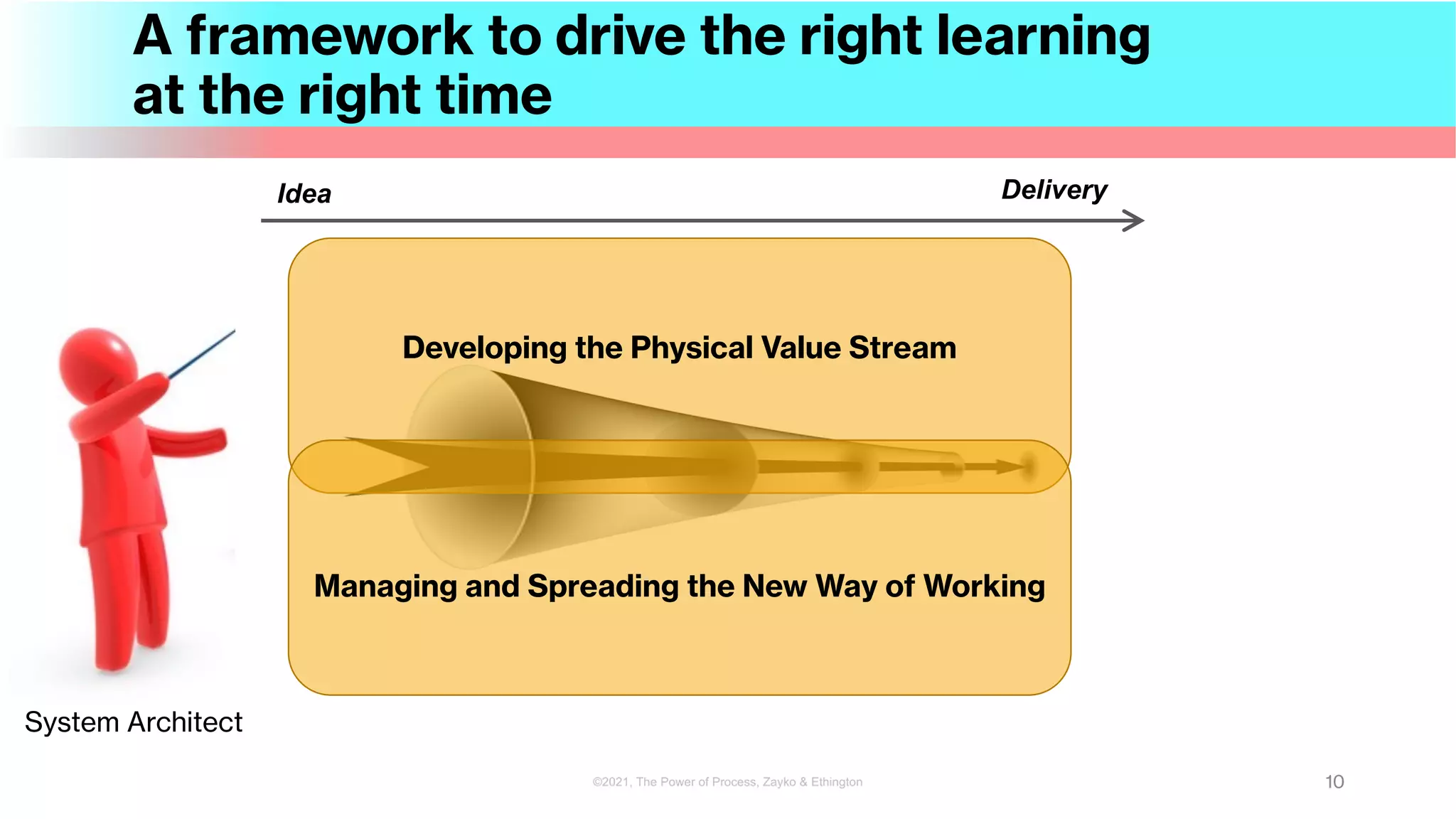 A framework to drive the right learning at the right time

Idea

Delivery

Developing the Physical Value Stream

Managing and Spreading the New Way of Working

System Architect

©2021, The Power of Process, Zayko & Ethington

10